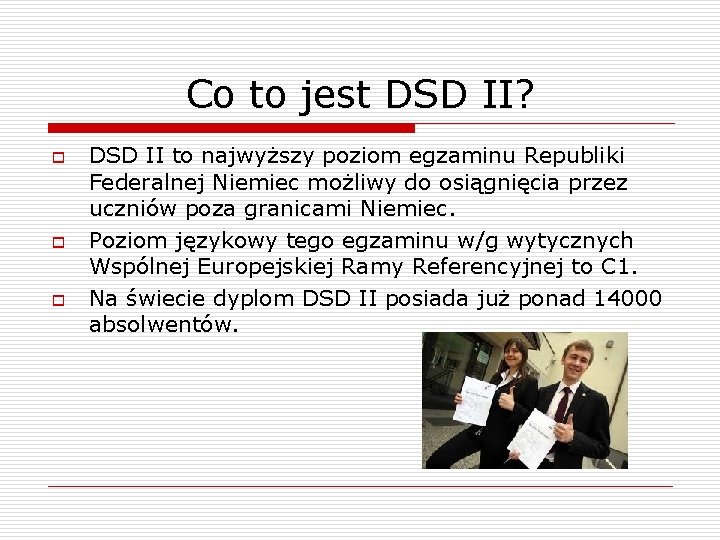 Co to jest DSD II?

DSD II to najwyższy poziom egzaminu Republiki Federalnej Niemiec możliwy do osiągnięcia przez uczniów poza granicami Niemiec.

Poziom językowy tego egzaminu w/g wytycznych Wspólnej Europejskiej Ramy Referencyjnej to C1.

Na świecie dyplom DSD II posiada już ponad 14000 absolwentów.